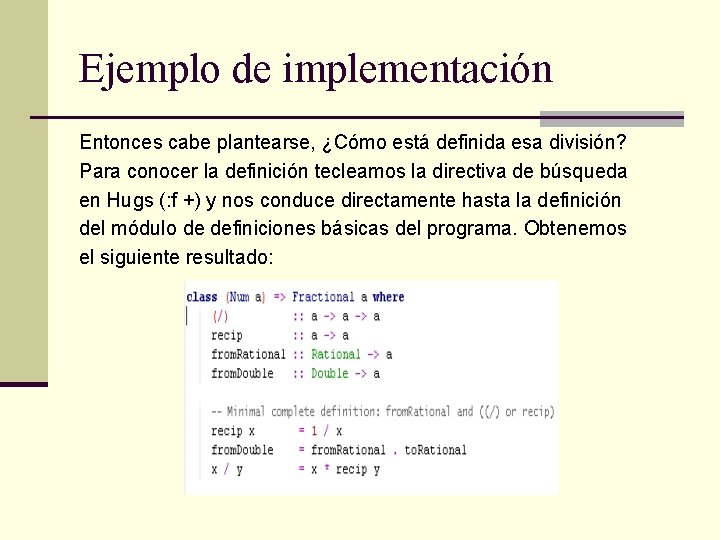 Ejemplo de implementación

Entonces cabe plantearse, ¿Cómo está definida esa división? Para conocer la definición tecleamos la directiva de búsqueda en Hugs (:f +) y nos conduce directamente hasta la definición del módulo de definiciones básicas del programa. Obtenemos el siguiente resultado:

class (Num a) => Fractional a where
    (/)          :: a -> a -> a
    recip        :: a -> a
    fromRational :: Rational -> a
    fromDouble   :: Double -> a

    -- Minimal complete definition: fromRational and ((/) or recip)
    recip x      = 1 / x
    fromDouble   = fromRational . toRational
    x / y        = x * recip y